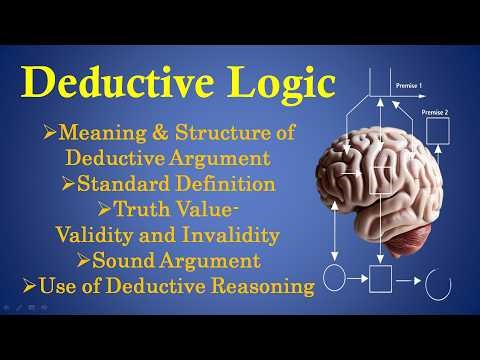 Deductive Logic

➢Meaning & Structure of Deductive Argument
➢Standard Definition
➢Truth Value-
Validity and Invalidity
➢Sound Argument
➢Use of Deductive Reasoning

Premise 1

Premise 2